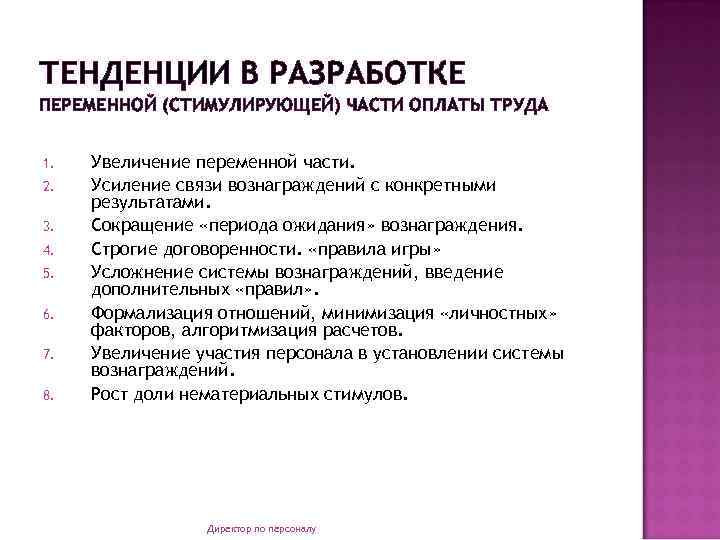 ТЕНДЕНЦИИ В РАЗРАБОТКЕ
ПЕРЕМЕННОЙ (СТИМУЛИРУЮЩЕЙ) ЧАСТИ ОПЛАТЫ ТРУДА

1. Увеличение переменной части.
2. Усиление связи вознаграждений с конкретными результатами.
3. Сокращение «периода ожидания» вознаграждения.
4. Строгие договоренности. «правила игры»
5. Усложнение системы вознаграждений, введение дополнительных «правил».
6. Формализация отношений, минимизация «личностных» факторов, алгоритмизация расчетов.
7. Увеличение участия персонала в установлении системы вознаграждений.
8. Рост доли нематериальных стимулов.

Директор по персоналу